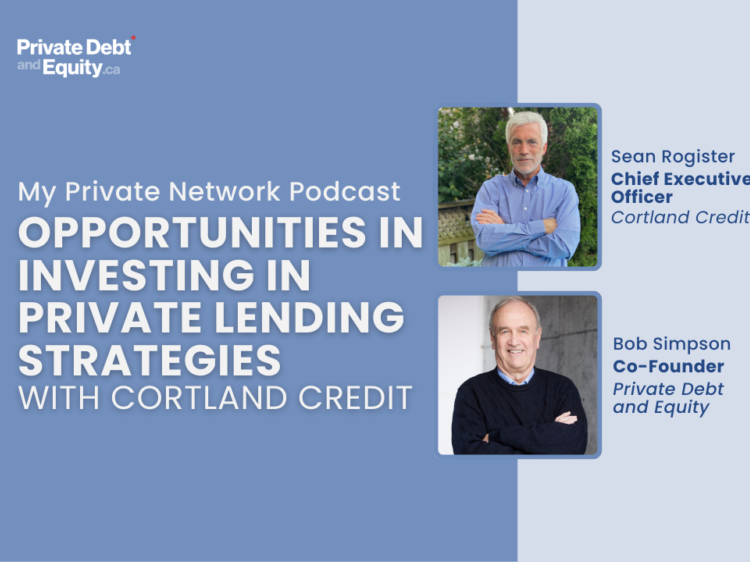 Private Debt and Equity.ca

My Private Network Podcast
OPPORTUNITIES IN INVESTING IN PRIVATE LENDING STRATEGIES
WITH CORTLAND CREDIT

Sean Rogister
Chief Executive Officer
Cortland Credit

Bob Simpson
Co-Founder
Private Debt and Equity